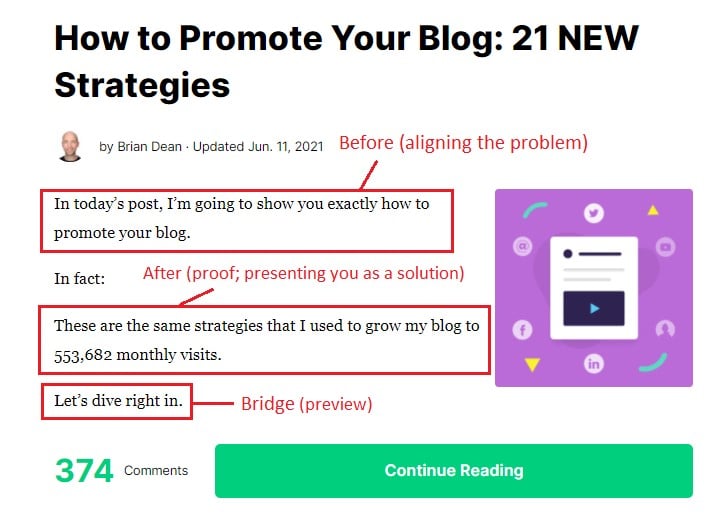 How to Promote Your Blog: 21 NEW Strategies

by Brian Dean · Updated Jun. 11, 2021

Before (aligning the problem)

In today's post, I'm going to show you exactly how to promote your blog.

In fact:

After (proof; presenting you as a solution)

These are the same strategies that I used to grow my blog to 553,682 monthly visits.

Let's dive right in.

Bridge (preview)

374 Comments

Continue Reading